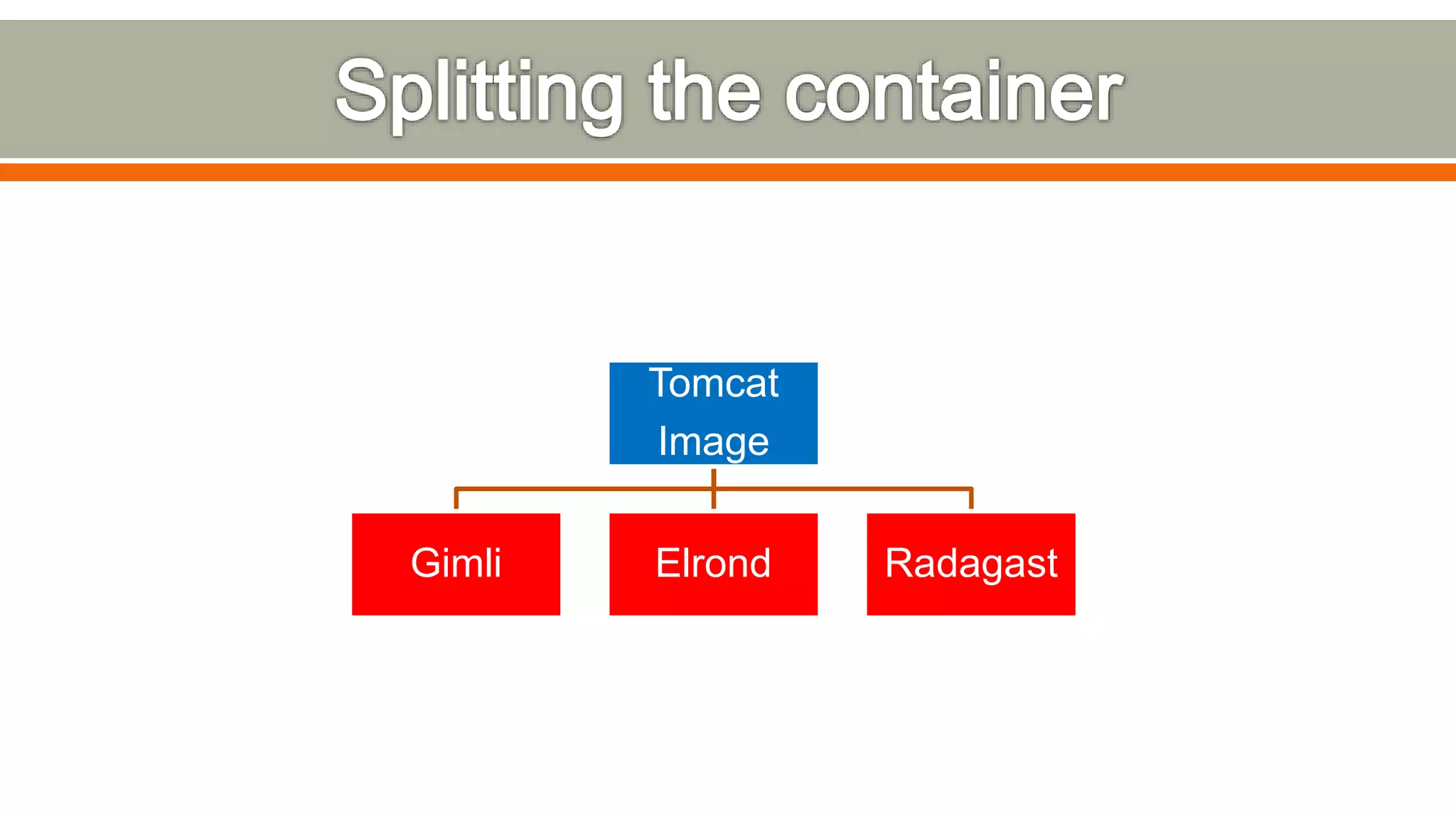 Splitting the container

Tomcat Image

Gimli

Elrond

Radagast